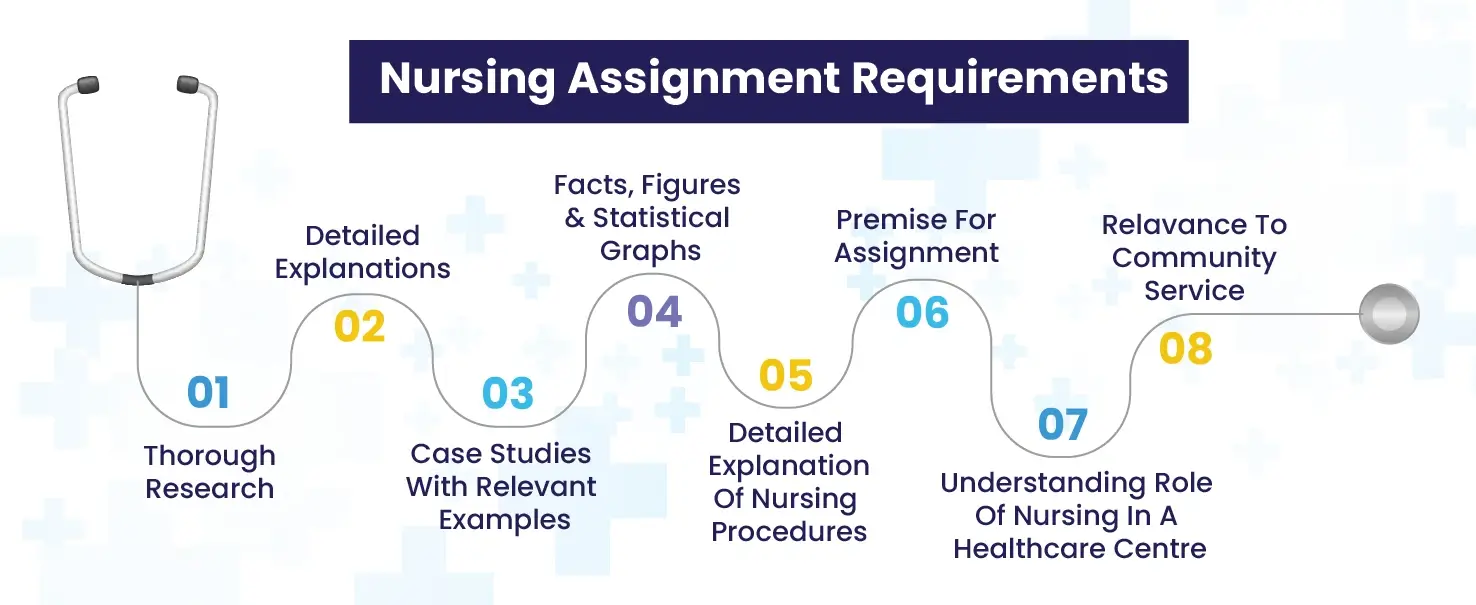 Nursing Assignment Requirements

01
Thorough Research

02
Detailed Explanations

03
Case Studies With Relevant Examples

04
Facts, Figures & Statistical Graphs

05
Detailed Explanation Of Nursing Procedures

06
Premise For Assignment

07
Understanding Role Of Nursing In A Healthcare Centre

08
Relavance To Community Service